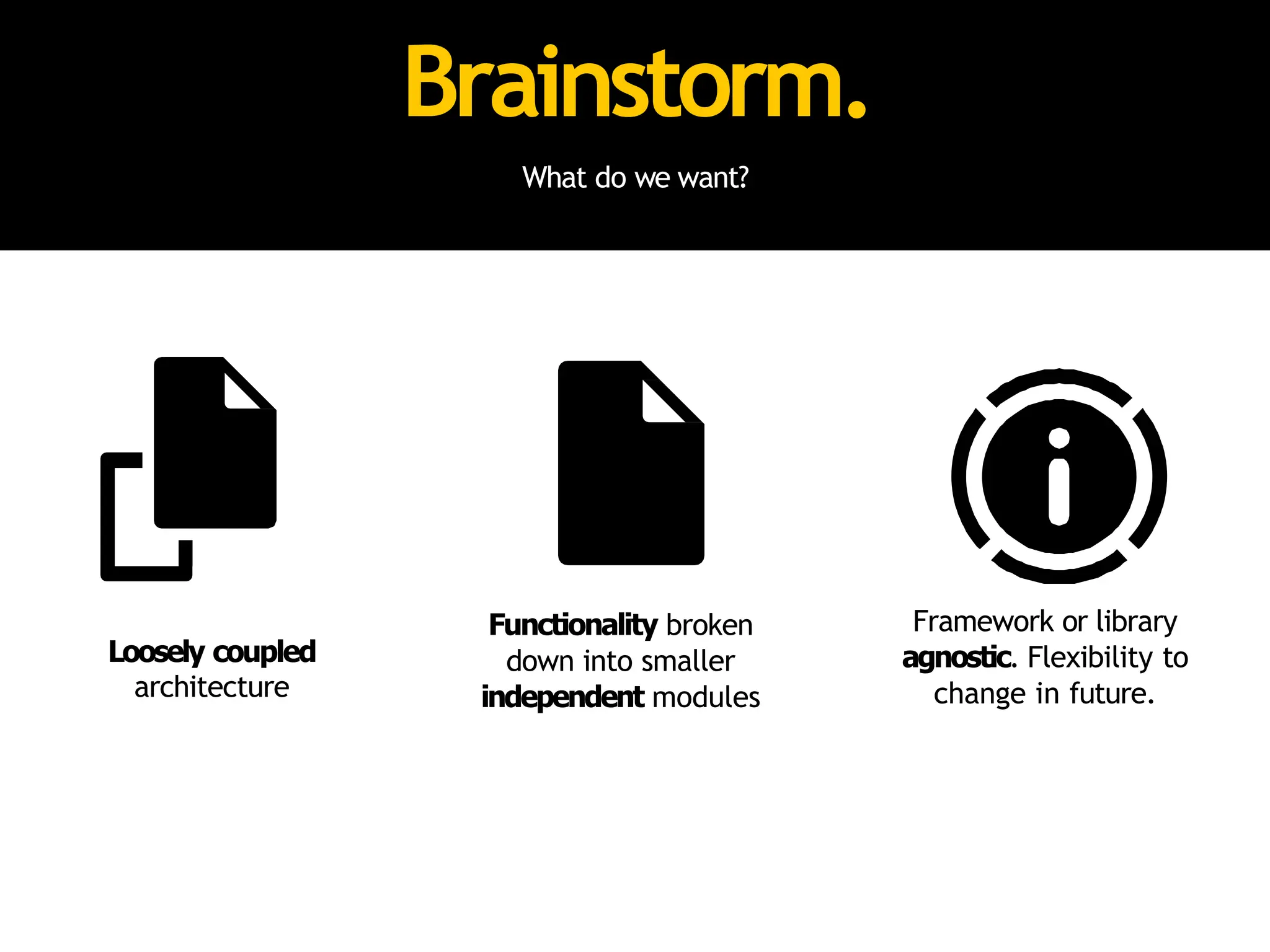 Brainstorm.

What do we want?

Loosely coupled architecture

Functionality broken down into smaller independent modules

Framework or library agnostic. Flexibility to change in future.